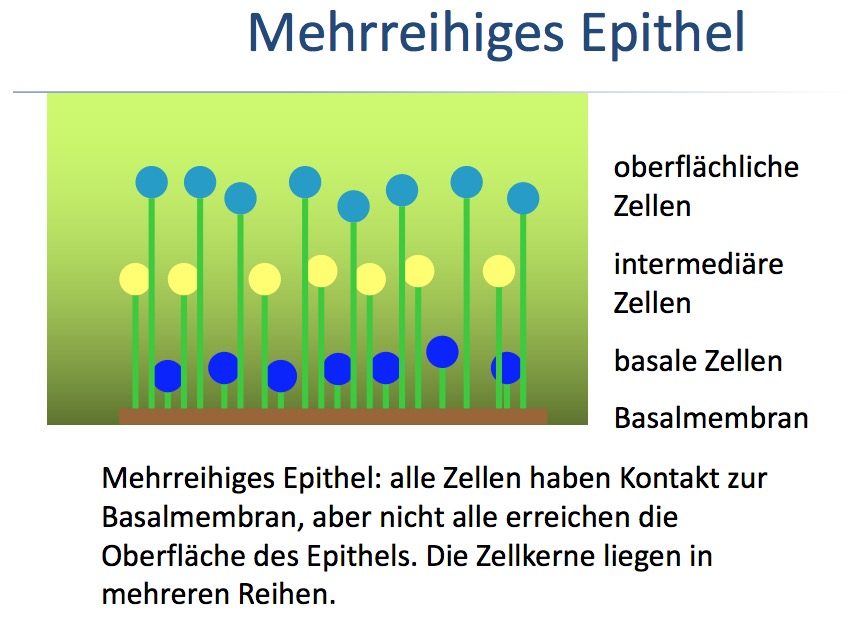 Mehrreihiges Epithel

oberflächliche Zellen

intermediäre Zellen

basale Zellen

Basalmembran

Mehrreihiges Epithel: alle Zellen haben Kontakt zur Basalmembran, aber nicht alle erreichen die Oberfläche des Epithels. Die Zellkerne liegen in mehreren Reihen.